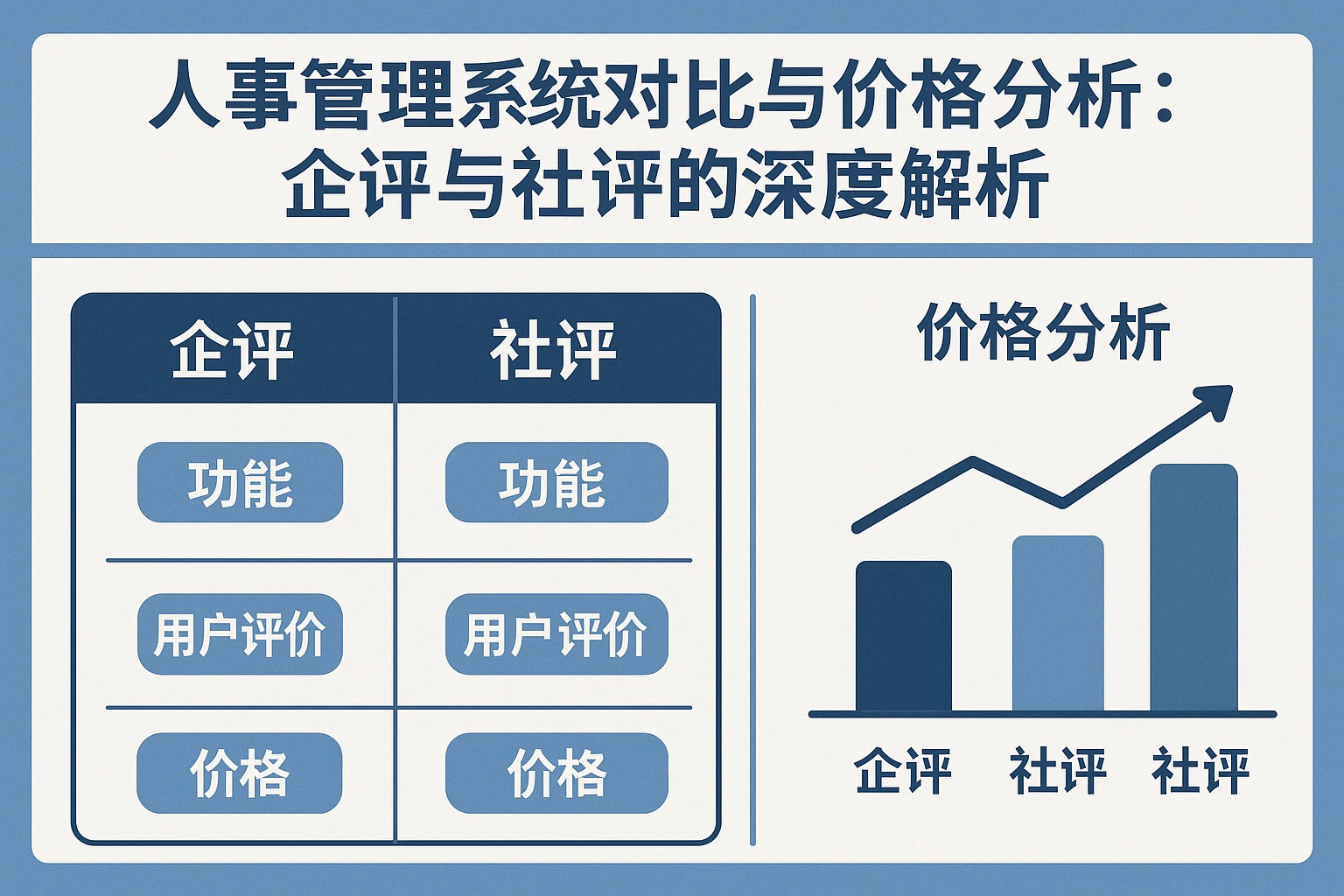 人事管理系统对比与价格分析：企评与社评的深度解析

| 企评 | 社评 |
|---|---|
| 功能 | 功能 |
| 用户评价 | 用户评价 |
| 价格 | 价格 |

价格分析

企评 社评 社评